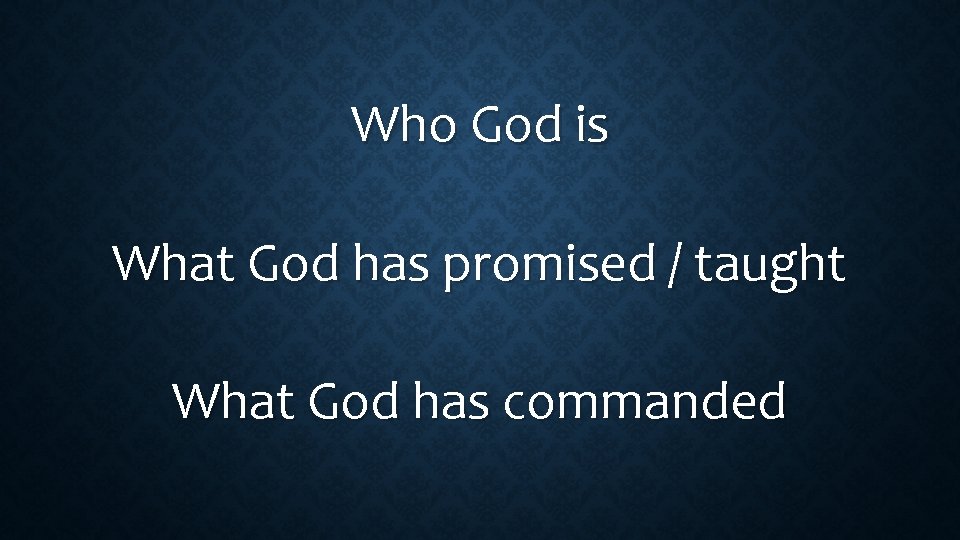 Who God is

What God has promised / taught

What God has commanded